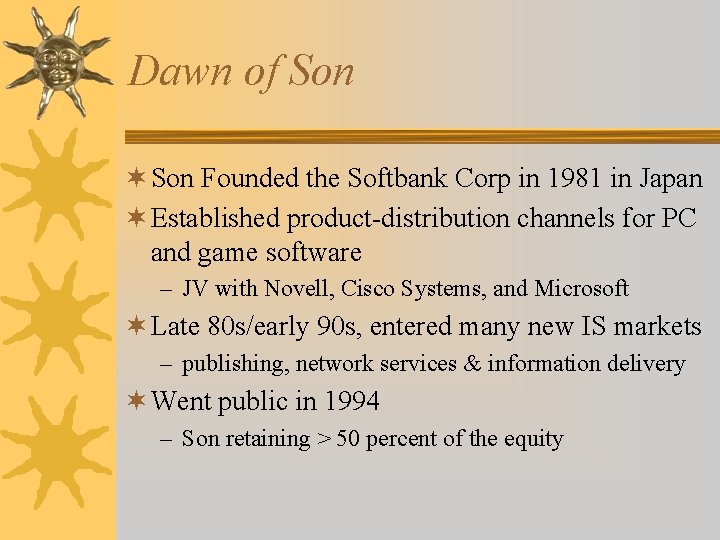 Dawn of Son

✶ Son Founded the Softbank Corp in 1981 in Japan
✶ Established product-distribution channels for PC and game software
– JV with Novell, Cisco Systems, and Microsoft
✶ Late 80s/early 90s, entered many new IS markets
– publishing, network services & information delivery
✶ Went public in 1994
– Son retaining > 50 percent of the equity